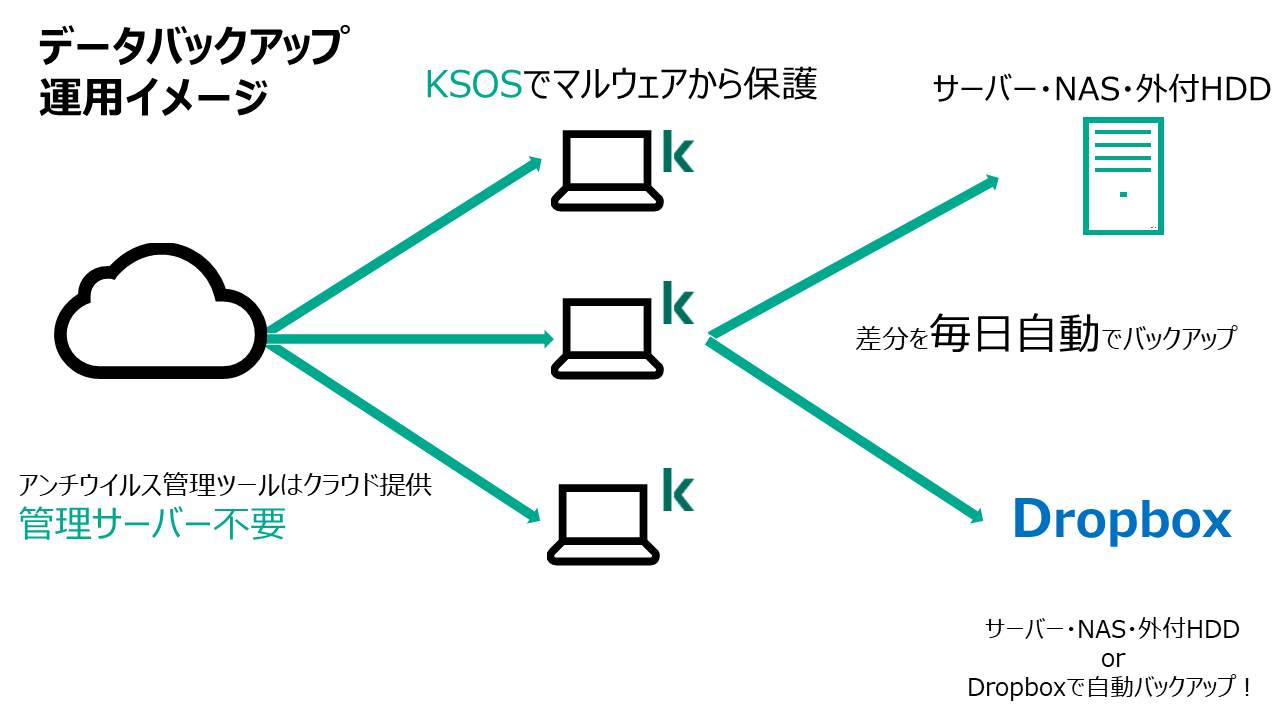 データバックアップ
運用イメージ

KSOSでマルウェアから保護

サーバー・NAS・外付HDD

k

k

k

差分を毎日自動でバックアップ

アンチウイルス管理ツールはクラウド提供
管理サーバー不要

Dropbox

サーバー・NAS・外付HDD
or
Dropboxで自動バックアップ！